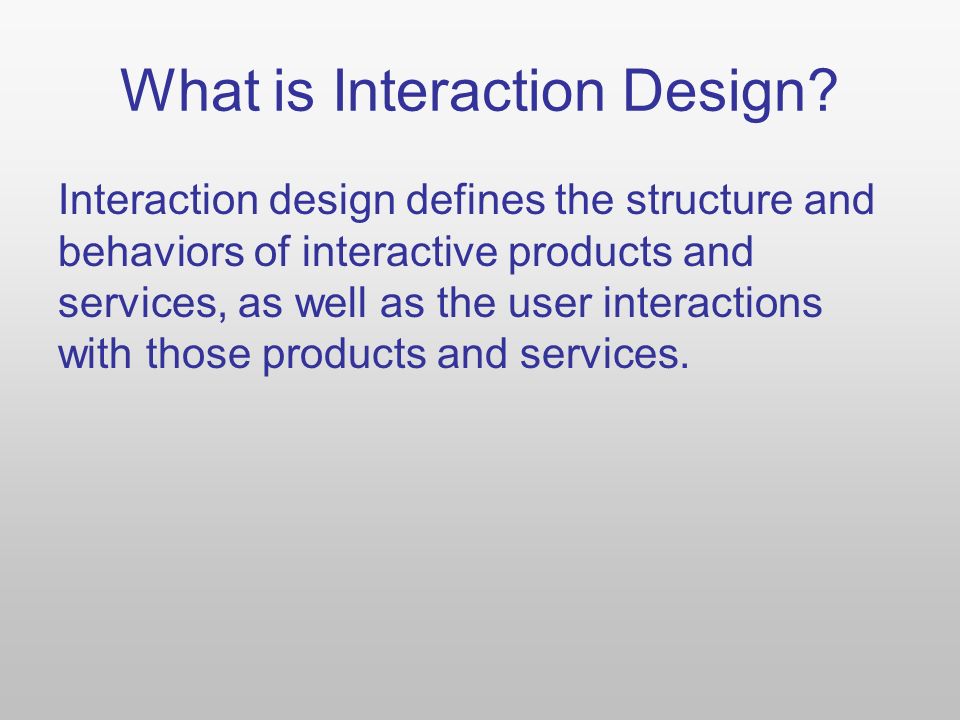 What is Interaction Design?

Interaction design defines the structure and behaviors of interactive products and services, as well as the user interactions with those products and services.